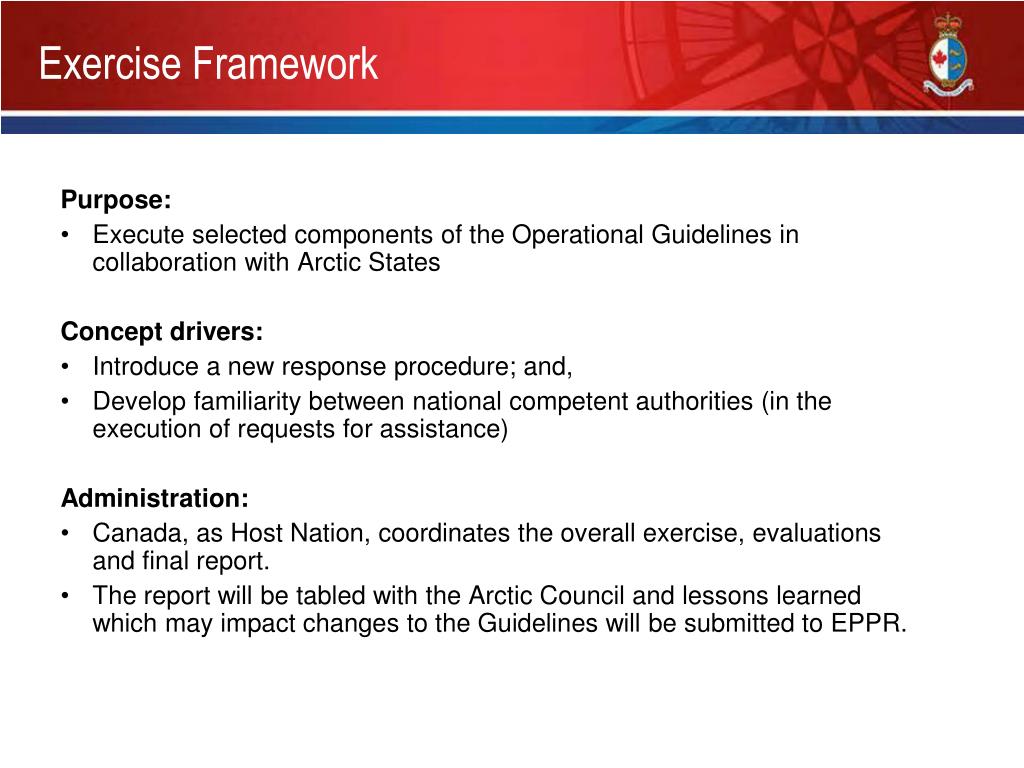 Exercise Framework

Purpose:
• Execute selected components of the Operational Guidelines in collaboration with Arctic States

Concept drivers:
• Introduce a new response procedure; and,
• Develop familiarity between national competent authorities (in the execution of requests for assistance)

Administration:
• Canada, as Host Nation, coordinates the overall exercise, evaluations and final report.
• The report will be tabled with the Arctic Council and lessons learned which may impact changes to the Guidelines will be submitted to EPPR.